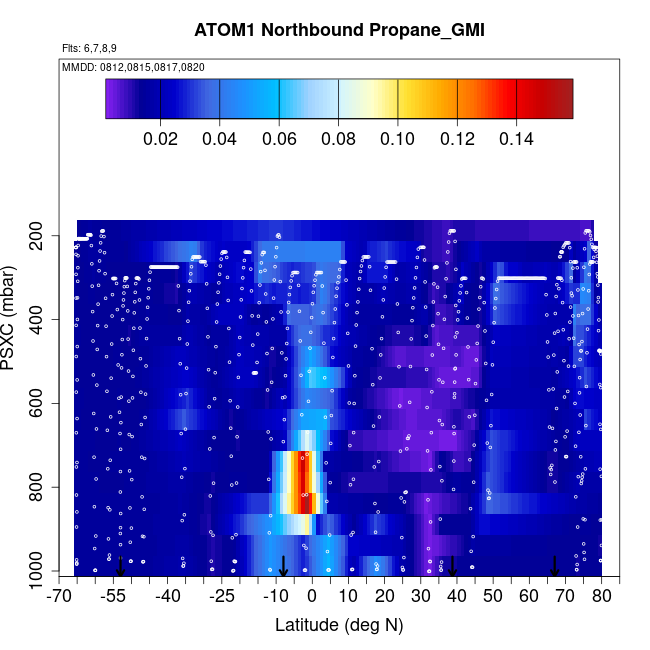 ATOM1 Northbound Propane_GMI

Flts: 6,7,8,9

MMDD: 0812,0815,0817,0820

0.02 0.04 0.06 0.08 0.10 0.12 0.14

PSXC (mbar)

200
400
600
800
1000

-70 -55 -40 -25 -10 0 10 20 30 40 50 60 70 80

Latitude (deg N)